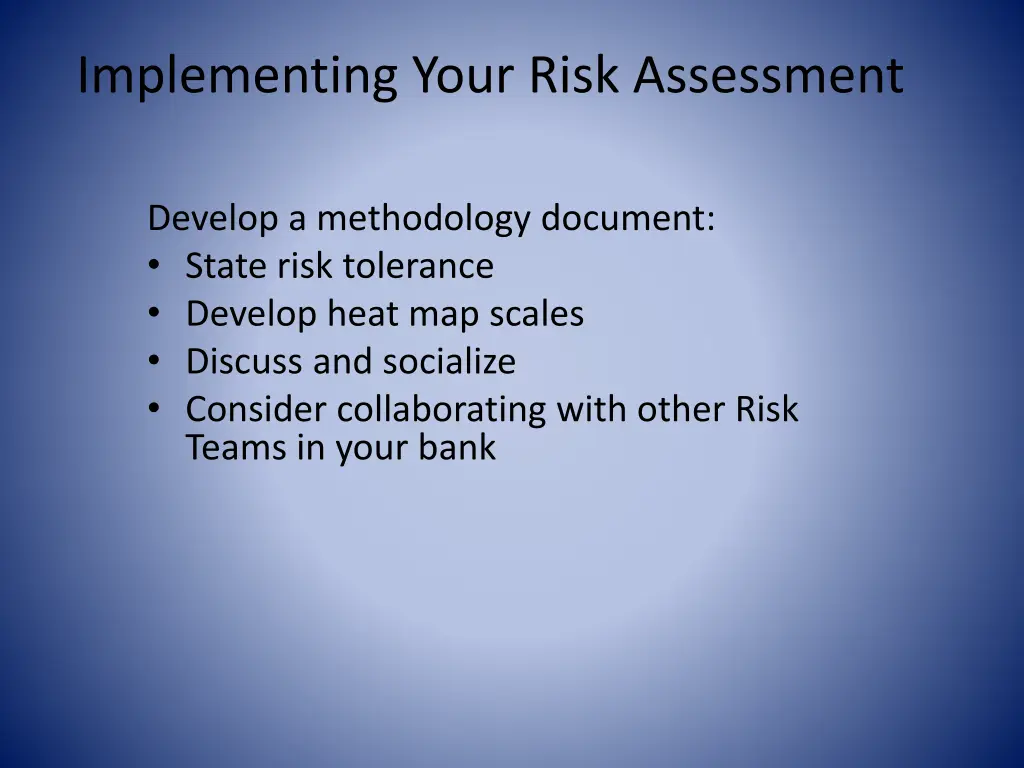 Implementing Your Risk Assessment

Develop a methodology document:
• State risk tolerance
• Develop heat map scales
• Discuss and socialize
• Consider collaborating with other Risk Teams in your bank